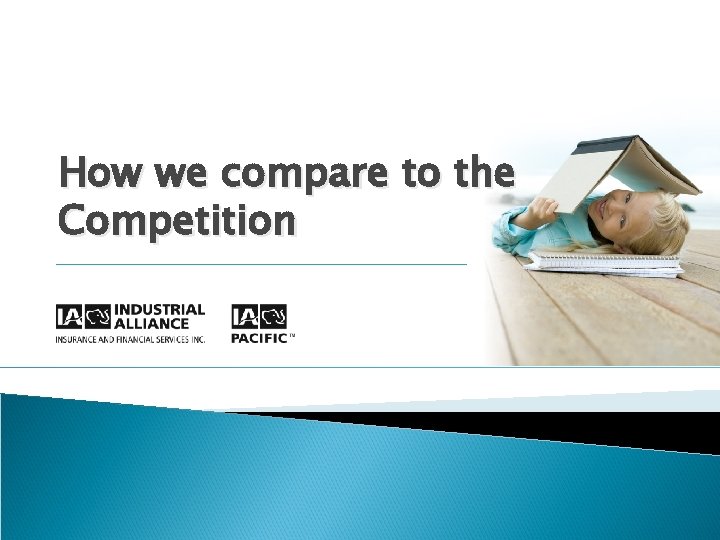 How we compare to the Competition

IA INDUSTRIAL ALLIANCE
INSURANCE AND FINANCIAL SERVICES INC.

IA PACIFIC™